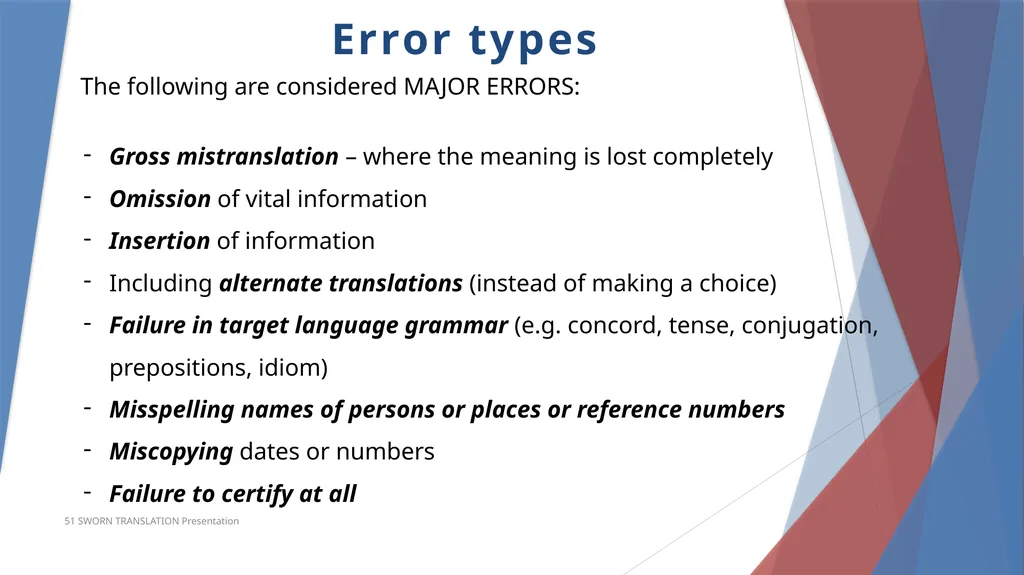 Error types

The following are considered MAJOR ERRORS:

- Gross mistranslation – where the meaning is lost completely
- Omission of vital information
- Insertion of information
- Including alternate translations (instead of making a choice)
- Failure in target language grammar (e.g. concord, tense, conjugation, prepositions, idiom)
- Misspelling names of persons or places or reference numbers
- Miscopying dates or numbers
- Failure to certify at all

51 SWORN TRANSLATION Presentation